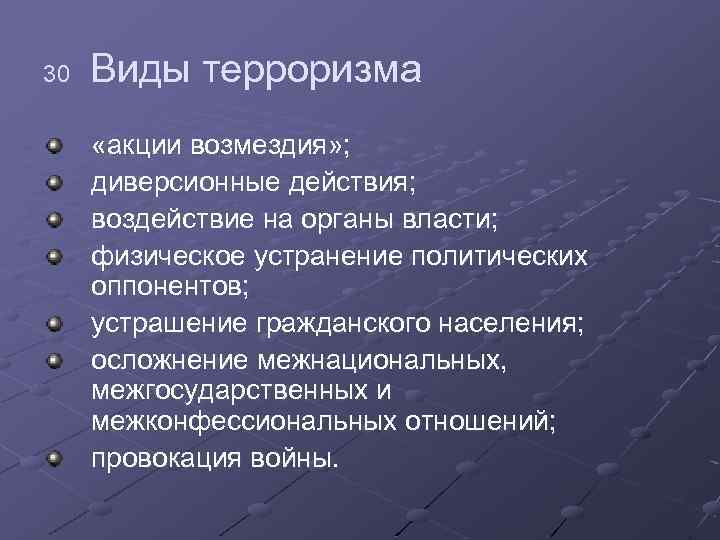 30 Виды терроризма

- «акции возмездия»;
- диверсионные действия;
- воздействие на органы власти;
- физическое устранение политических оппонентов;
- устрашение гражданского населения;
- осложнение межнациональных, межгосударственных и межконфессиональных отношений;
- провокация войны.